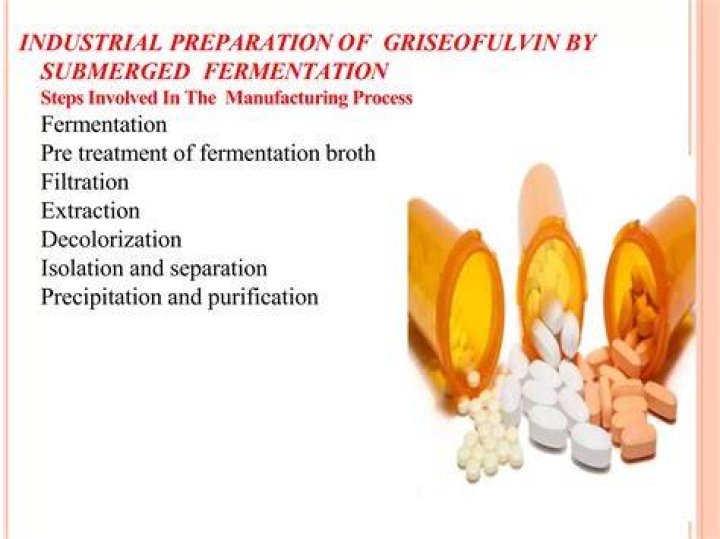 INDUSTRIAL PREPARATION OF GRISEOFULVIN BY SUBMERGED FERMENTATION

Steps Involved In The Manufacturing Process

Fermentation
Pre treatment of fermentation broth
Filtration
Extraction
Decolorization
Isolation and separation
Precipitation and purification